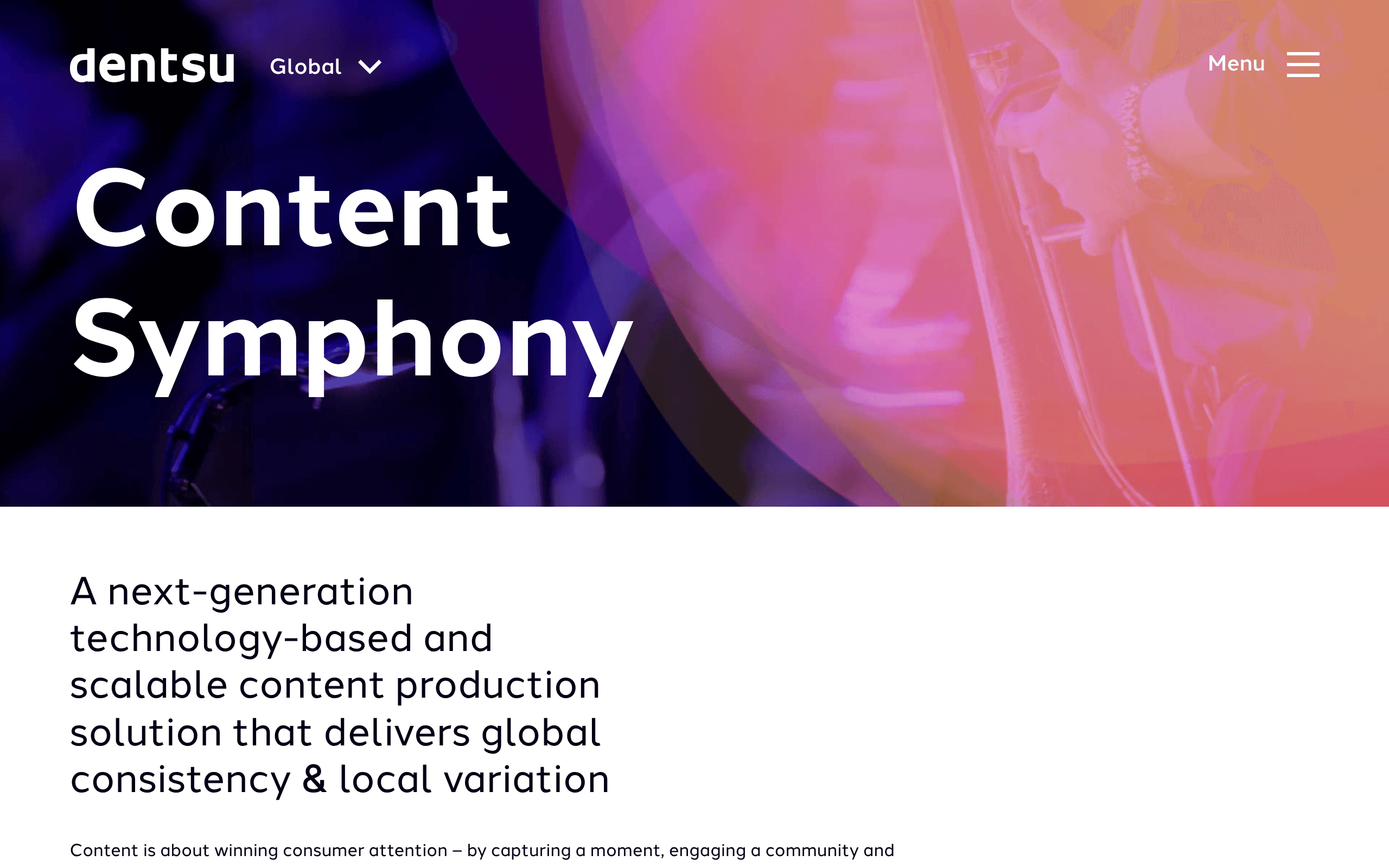 dentsu Global

Menu

Content Symphony

A next-generation technology-based and scalable content production solution that delivers global consistency & local variation

Content is about winning consumer attention – by capturing a moment, engaging a community and